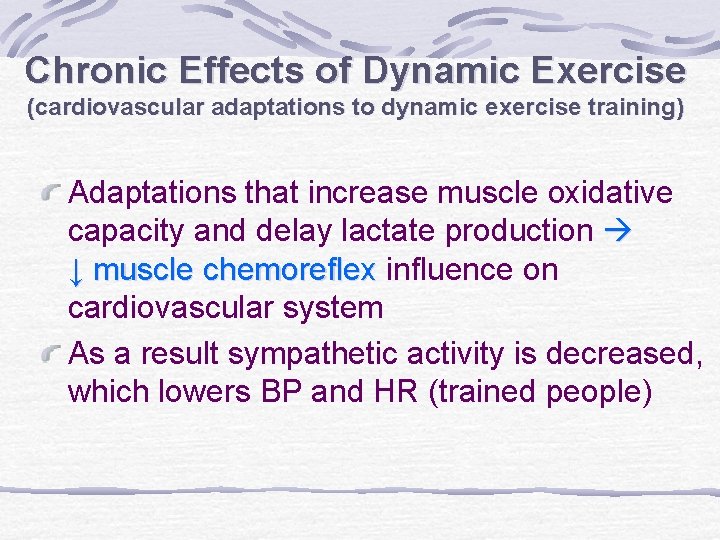 Chronic Effects of Dynamic Exercise
(cardiovascular adaptations to dynamic exercise training)

Adaptations that increase muscle oxidative capacity and delay lactate production → ↓ muscle chemoreflex influence on cardiovascular system

As a result sympathetic activity is decreased, which lowers BP and HR (trained people)